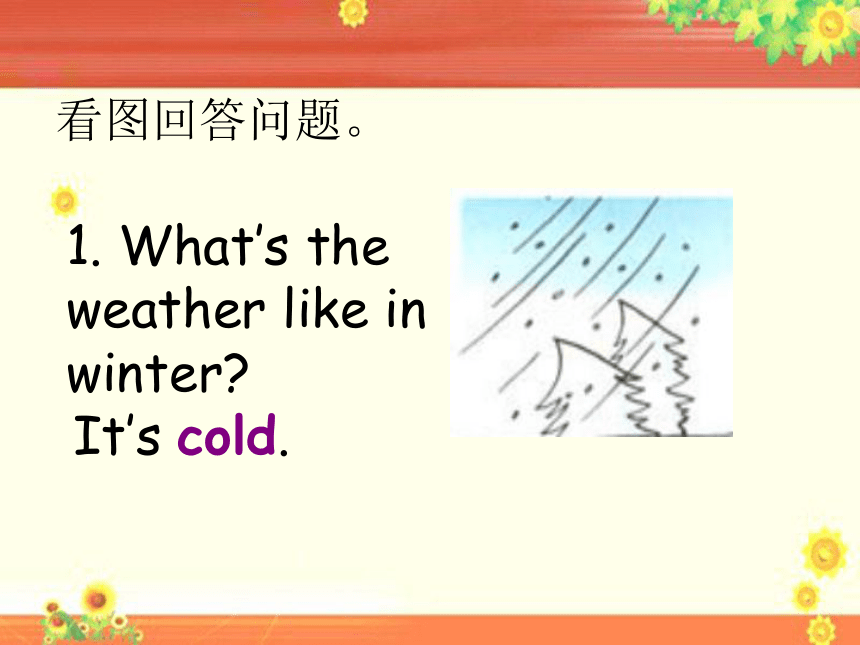 看图回答问题。

1. What’s the weather like in winter?
It’s cold.